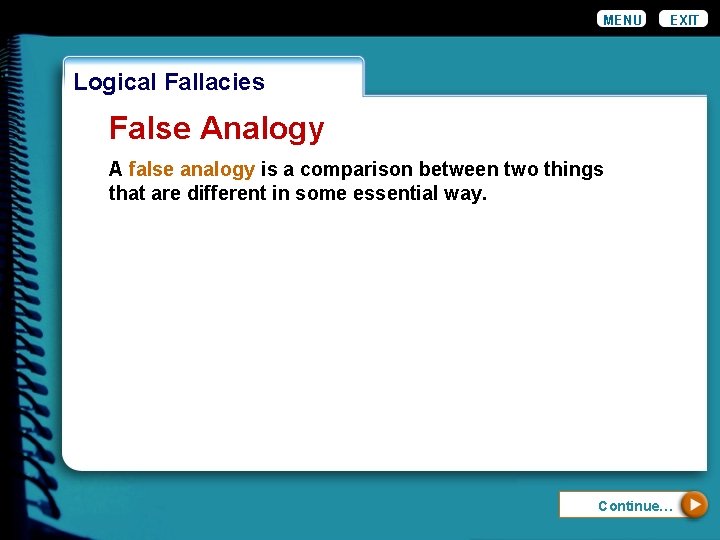 MENU EXIT

Logical Fallacies

False Analogy

A false analogy is a comparison between two things that are different in some essential way.

Continue...